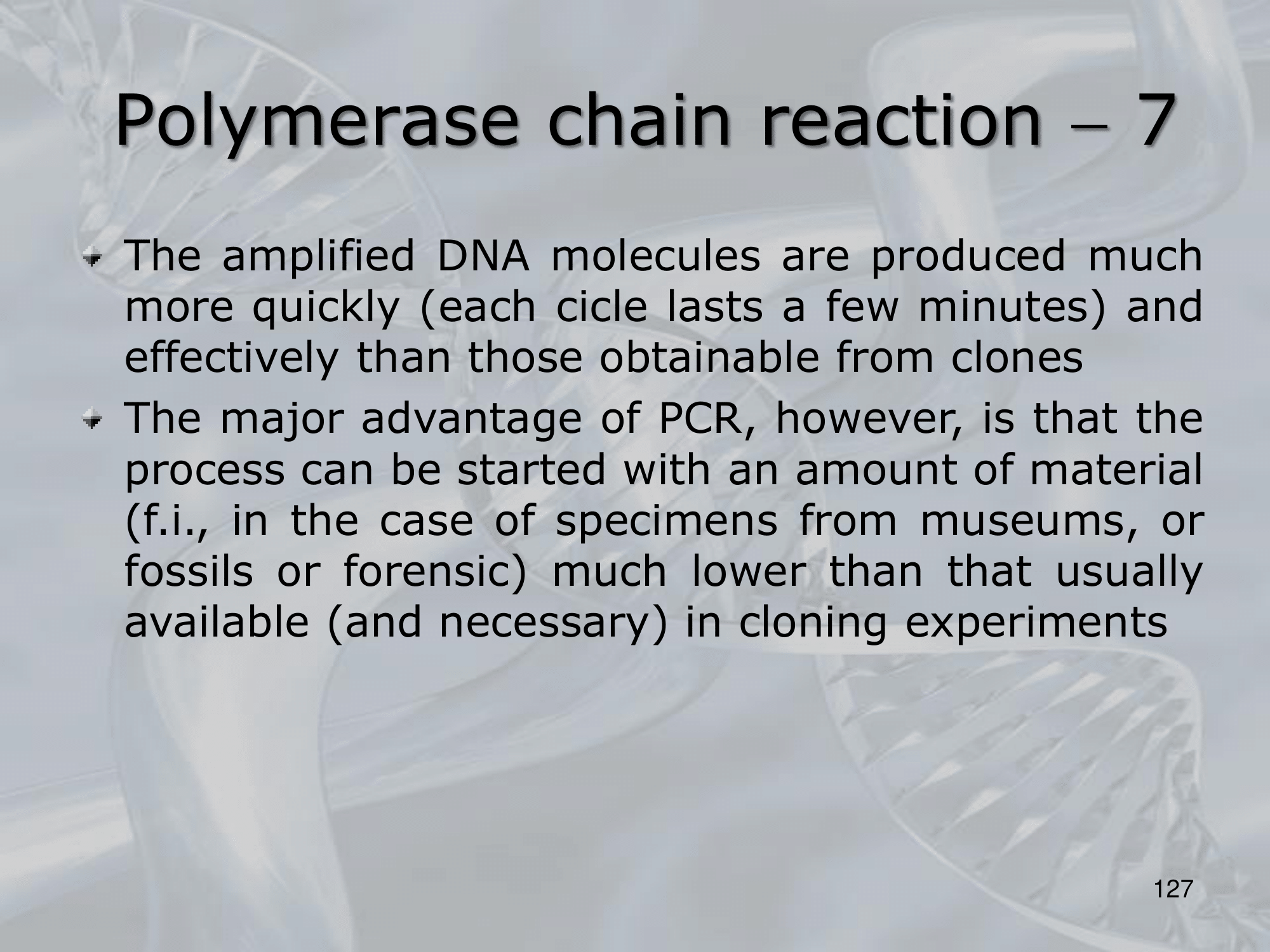 Polymerase chain reaction – 7

The amplified DNA molecules are produced much more quickly (each cicle lasts a few minutes) and effectively than those obtainable from clones

The major advantage of PCR, however, is that the process can be started with an amount of material (f.i., in the case of specimens from museums, or fossils or forensic) much lower than that usually available (and necessary) in cloning experiments

127